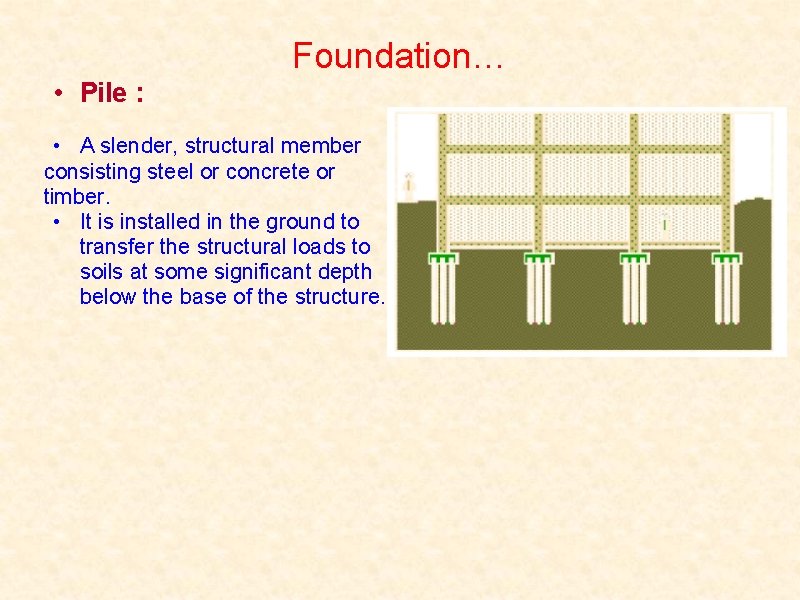 Foundation…

• Pile :

• A slender, structural member consisting steel or concrete or timber.

• It is installed in the ground to transfer the structural loads to soils at some significant depth below the base of the structure.